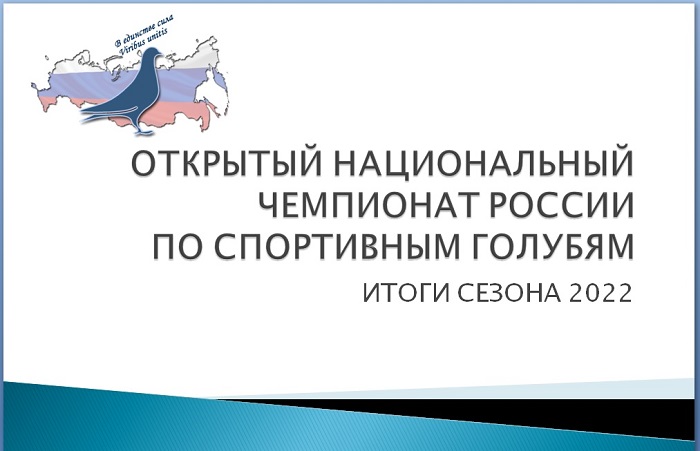 В единстве сила
Viribus unitis

ОТКРЫТЫЙ НАЦИОНАЛЬНЫЙ ЧЕМПИОНАТ РОССИИ ПО СПОРТИВНЫМ ГОЛУБЯМ

ИТОГИ СЕЗОНА 2022